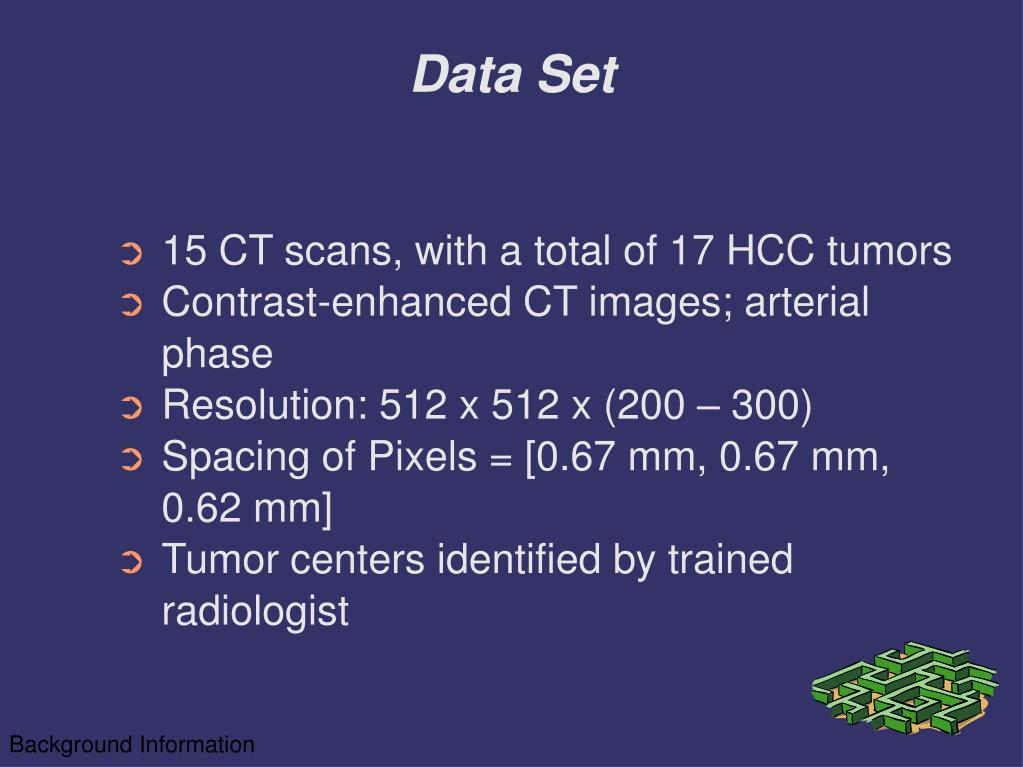 Data Set

➲ 15 CT scans, with a total of 17 HCC tumors
➲ Contrast-enhanced CT images; arterial phase
➲ Resolution: 512 x 512 x (200 – 300)
➲ Spacing of Pixels = [0.67 mm, 0.67 mm, 0.62 mm]
➲ Tumor centers identified by trained radiologist

Background Information